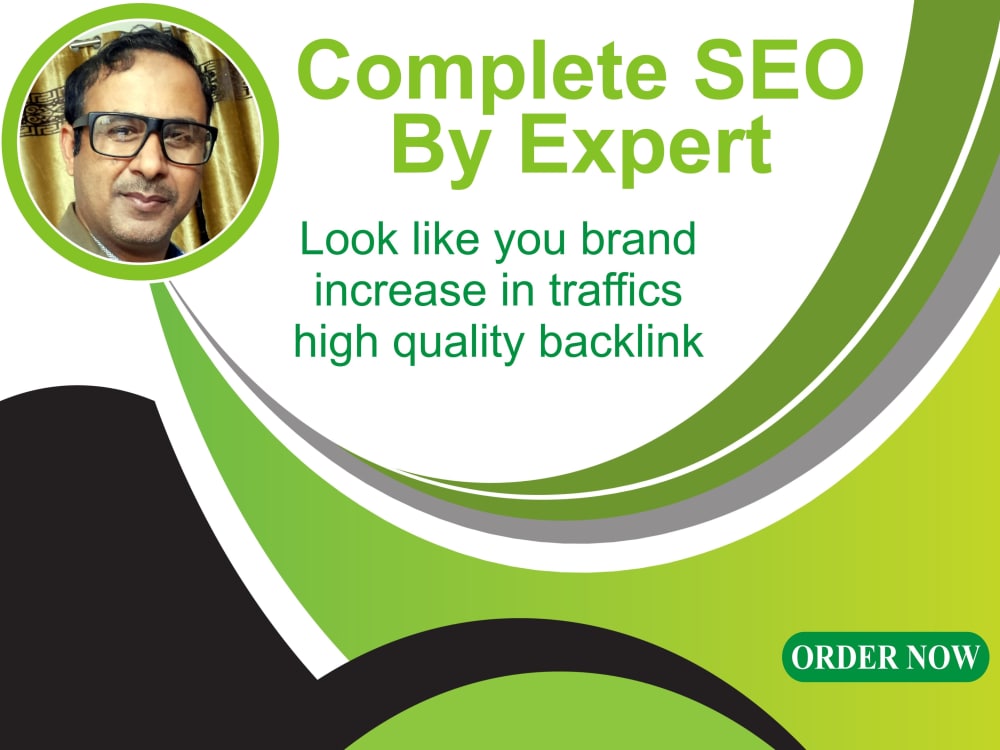 Complete SEO
By Expert

Look like you brand
increase in traffics
high quality backlink

ORDER NOW